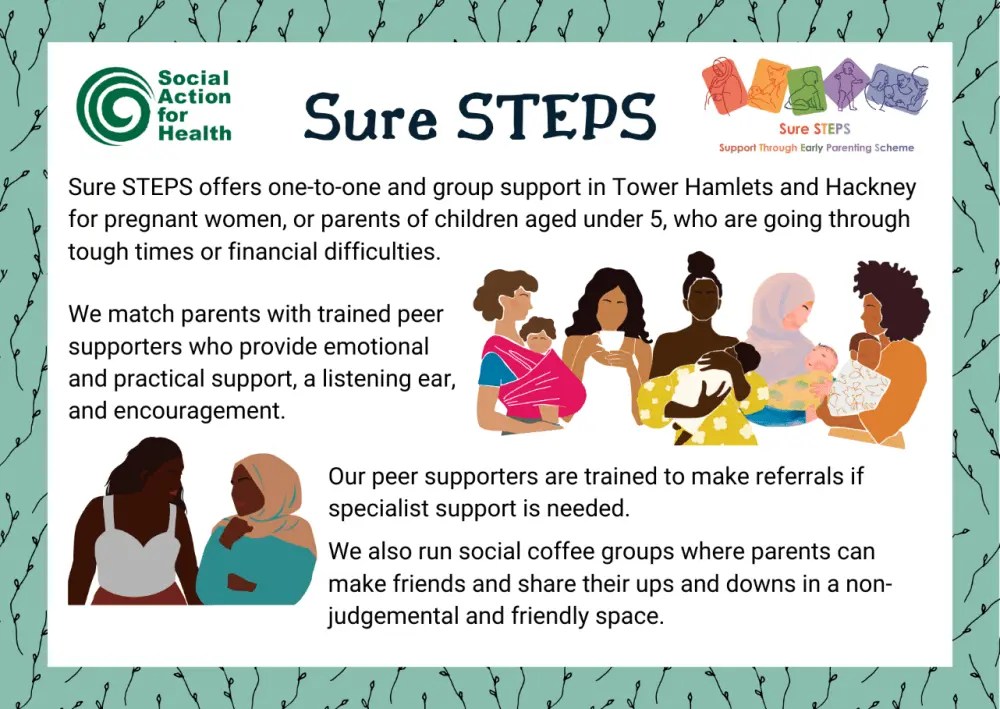 Social Action for Health

Sure STEPS

Sure STEPS
Support Through Early Parenting Scheme

Sure STEPS offers one-to-one and group support in Tower Hamlets and Hackney for pregnant women, or parents of children aged under 5, who are going through tough times or financial difficulties.

We match parents with trained peer supporters who provide emotional and practical support, a listening ear, and encouragement.

Our peer supporters are trained to make referrals if specialist support is needed.

We also run social coffee groups where parents can make friends and share their ups and downs in a non-judgemental and friendly space.